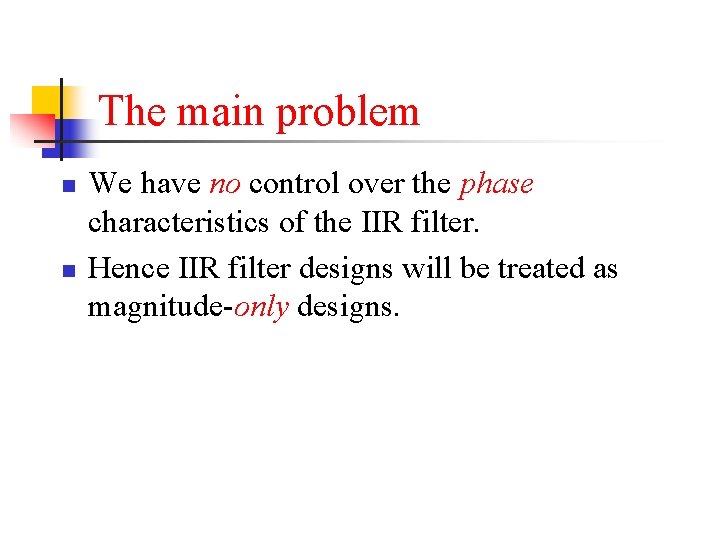 The main problem

We have no control over the phase characteristics of the IIR filter.

Hence IIR filter designs will be treated as magnitude-only designs.